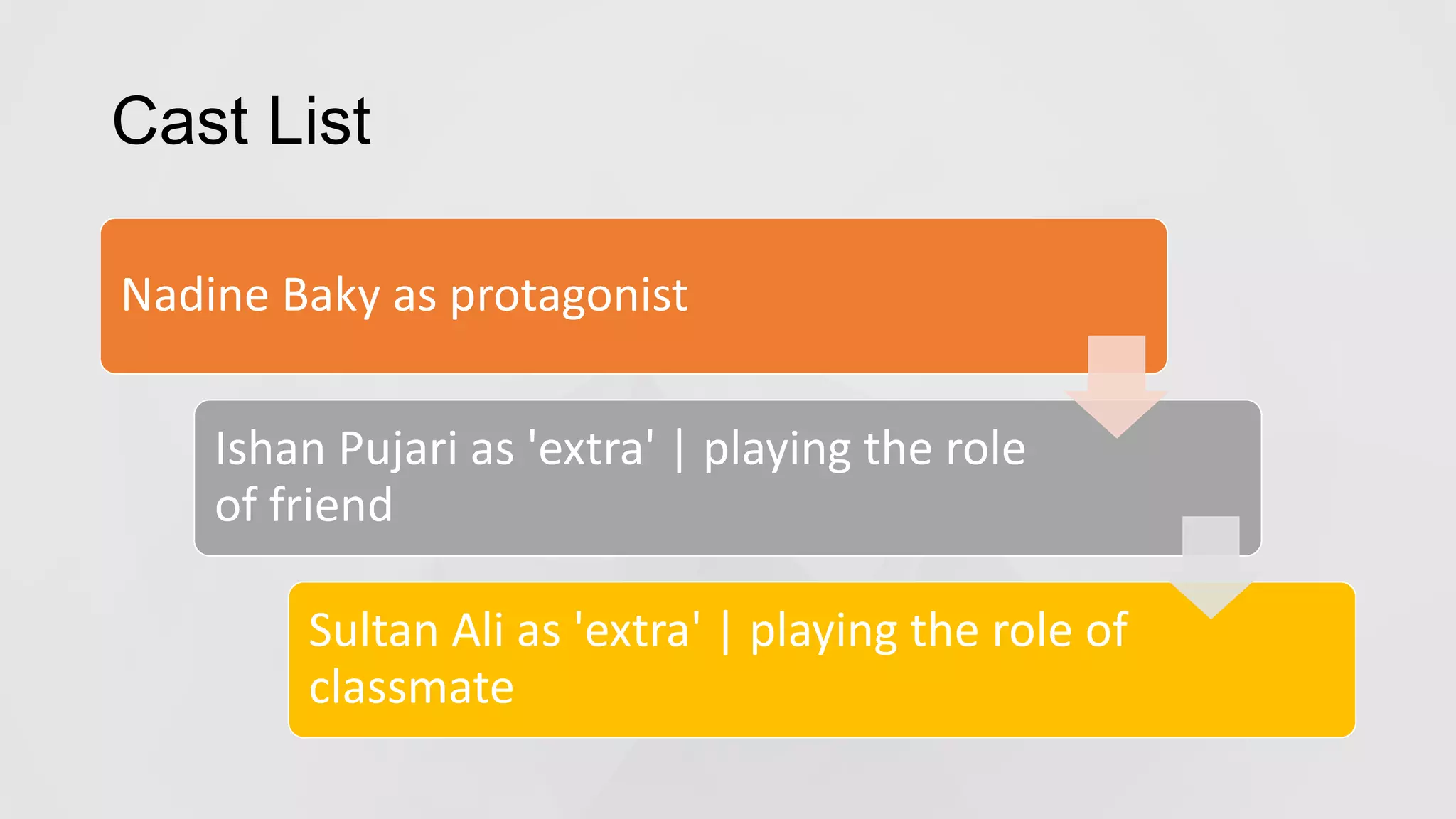 Cast List

Nadine Baky as protagonist

Ishan Pujari as 'extra' | playing the role of friend

Sultan Ali as 'extra' | playing the role of classmate